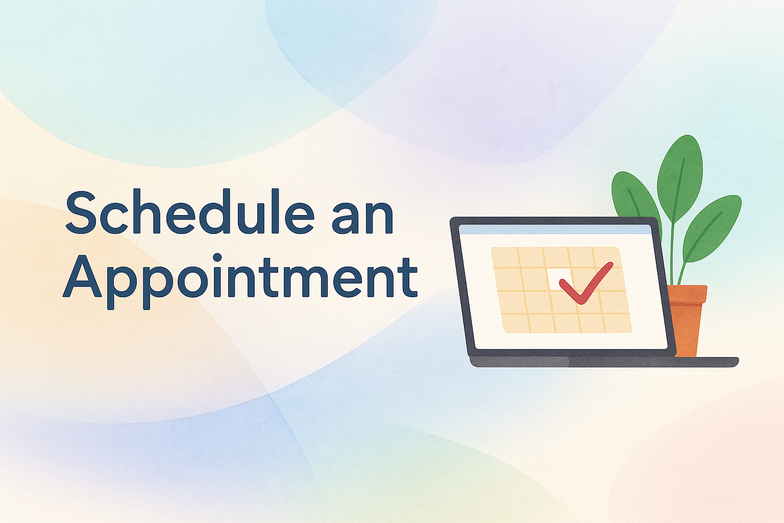 Schedule an Appointment